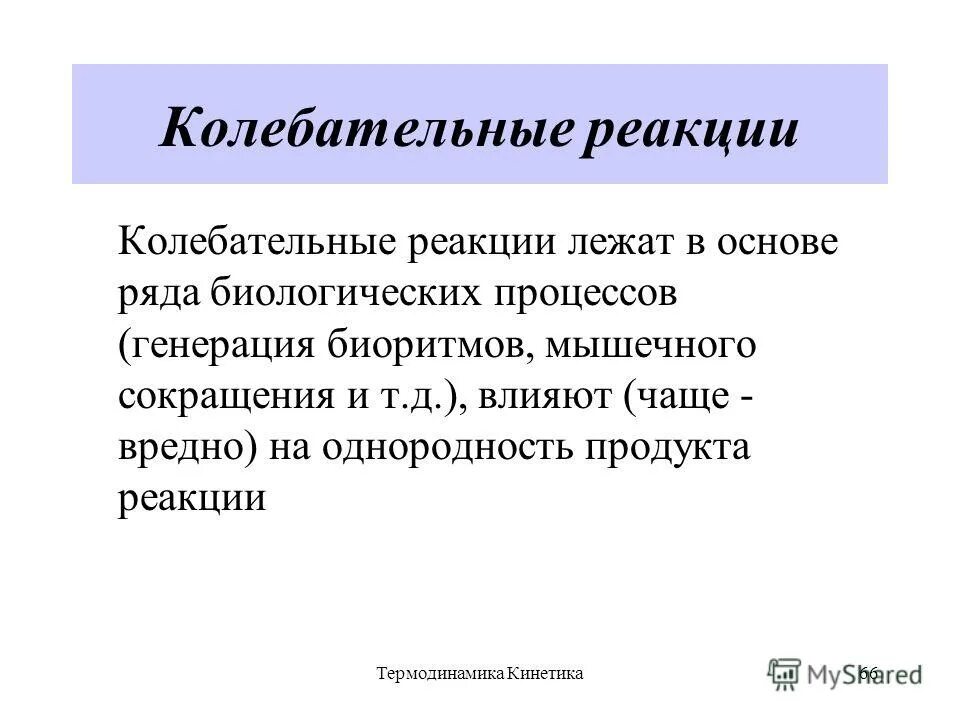 Колебательные реакции

Колебательные реакции лежат в основе ряда биологических процессов (генерация биоритмов, мышечного сокращения и т.д.), влияют (чаще - вредно) на однородность продукта реакции

Термодинамика Кинетика

66

MyShared